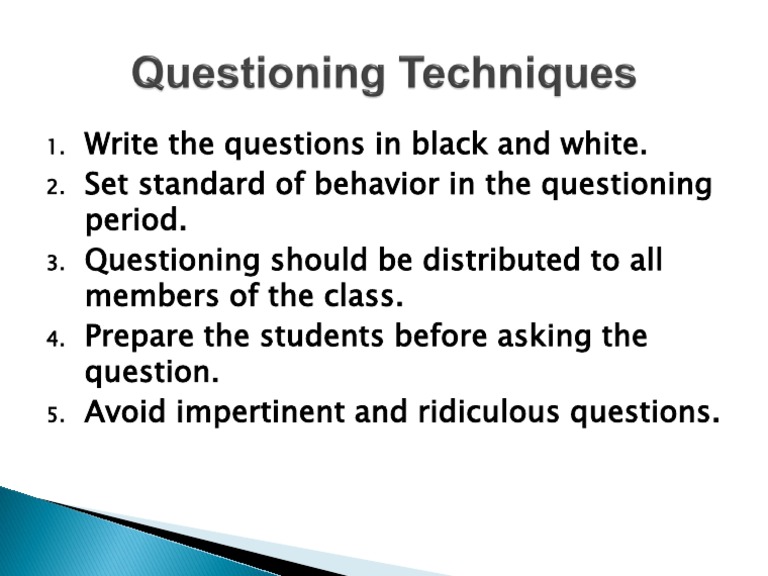 Questioning Techniques

1. Write the questions in black and white.
2. Set standard of behavior in the questioning period.
3. Questioning should be distributed to all members of the class.
4. Prepare the students before asking the question.
5. Avoid impertinent and ridiculous questions.